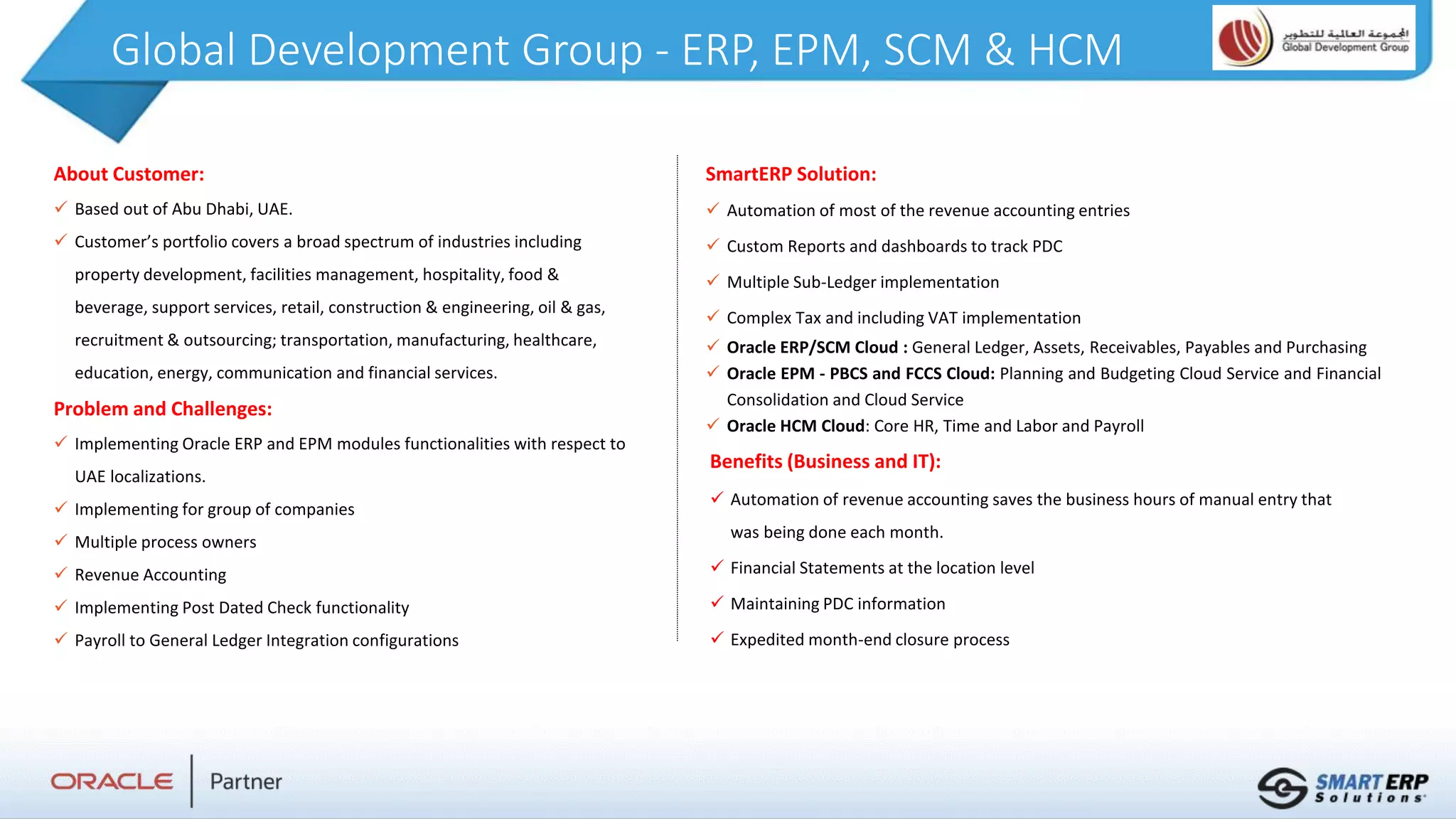 Global Development Group - ERP, EPM, SCM & HCM

المجموعة العالمية للتطوير
Global Development Group

About Customer:

✓ Based out of Abu Dhabi, UAE.

✓ Customer's portfolio covers a broad spectrum of industries including property development, facilities management, hospitality, food & beverage, support services, retail, construction & engineering, oil & gas, recruitment & outsourcing; transportation, manufacturing, healthcare, education, energy, communication and financial services.

Problem and Challenges:

✓ Implementing Oracle ERP and EPM modules functionalities with respect to UAE localizations.

✓ Implementing for group of companies

✓ Multiple process owners

✓ Revenue Accounting

✓ Implementing Post Dated Check functionality

✓ Payroll to General Ledger Integration configurations

SmartERP Solution:

✓ Automation of most of the revenue accounting entries

✓ Custom Reports and dashboards to track PDC

✓ Multiple Sub-Ledger implementation

✓ Complex Tax and including VAT implementation

✓ Oracle ERP/SCM Cloud : General Ledger, Assets, Receivables, Payables and Purchasing

✓ Oracle EPM - PBCS and FCCS Cloud: Planning and Budgeting Cloud Service and Financial Consolidation and Cloud Service

✓ Oracle HCM Cloud: Core HR, Time and Labor and Payroll

Benefits (Business and IT):

✓ Automation of revenue accounting saves the business hours of manual entry that was being done each month.

✓ Financial Statements at the location level

✓ Maintaining PDC information

✓ Expedited month-end closure process

ORACLE | Partner

SMART ERP Solutions